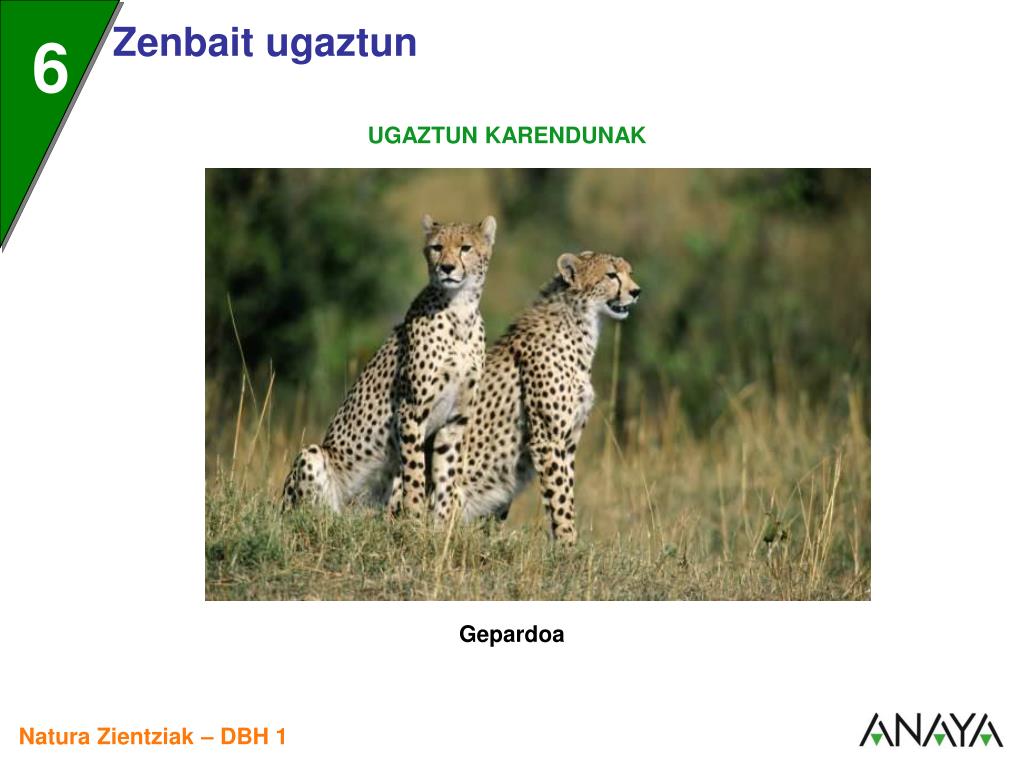 6

Zenbait ugaztun

UGAZTUN KARENDUNAK

Gepardoa

Natura Zientziak – DBH 1

ANAYA